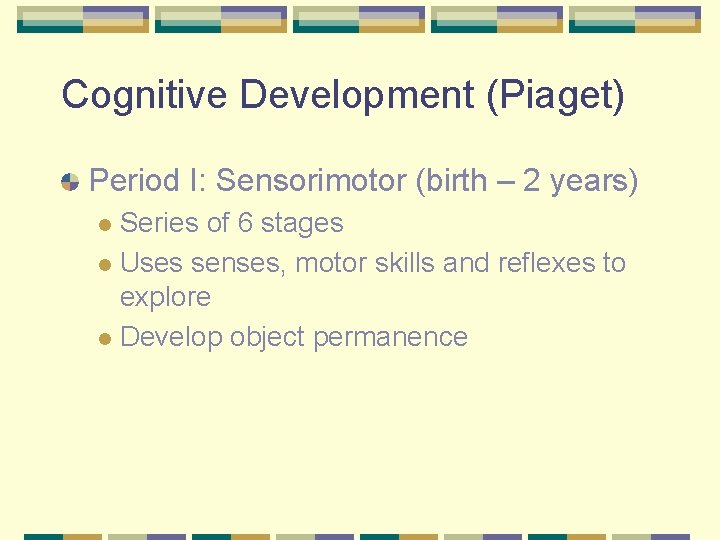 Cognitive Development (Piaget)

Period I: Sensorimotor (birth – 2 years)

Series of 6 stages

Uses senses, motor skills and reflexes to explore

Develop object permanence